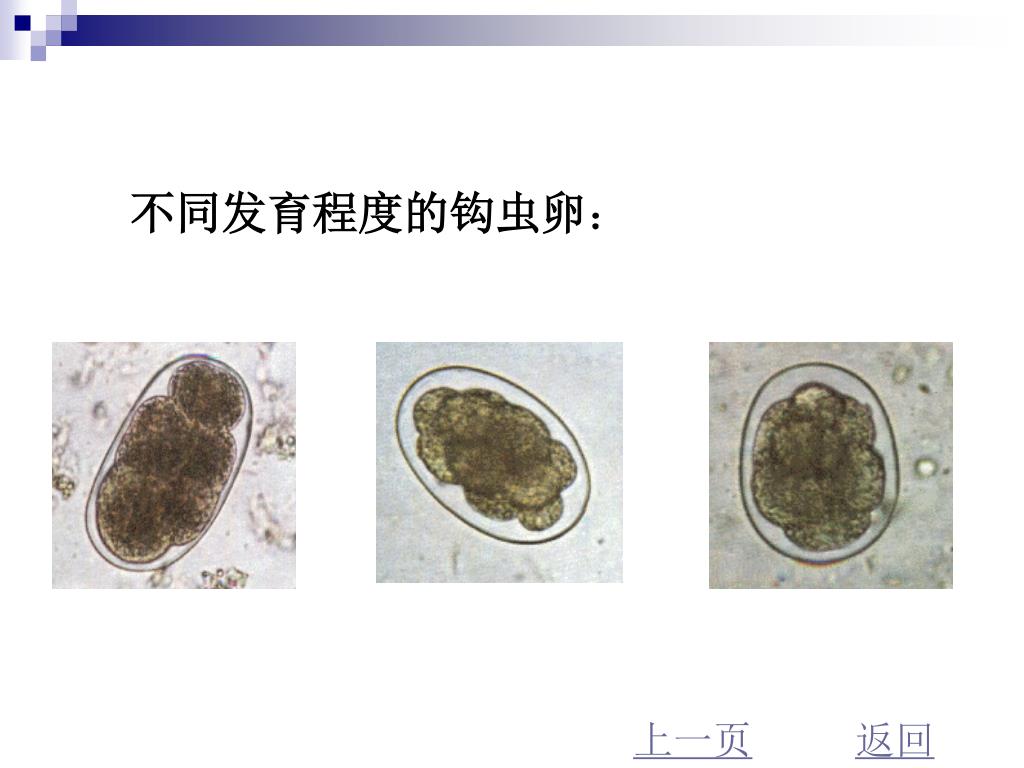 不同发育程度的钩虫卵：

上一页 返回